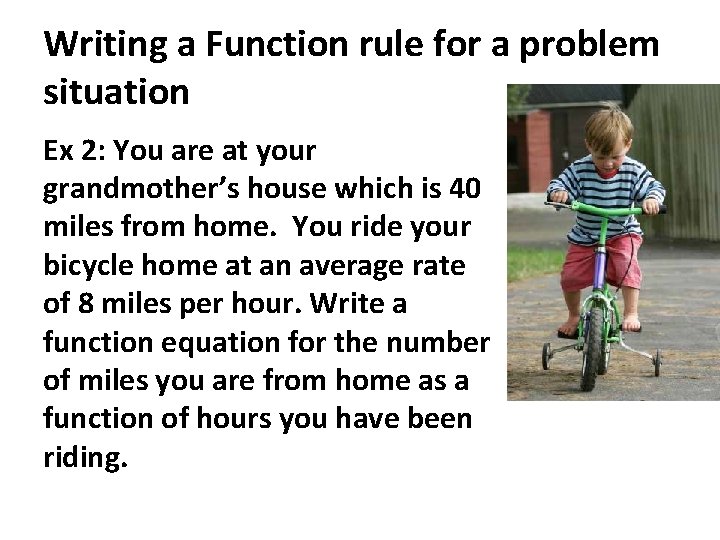 Writing a Function rule for a problem situation

Ex 2: You are at your grandmother's house which is 40 miles from home.  You ride your bicycle home at an average rate of 8 miles per hour. Write a function equation for the number of miles you are from home as a function of hours you have been riding.